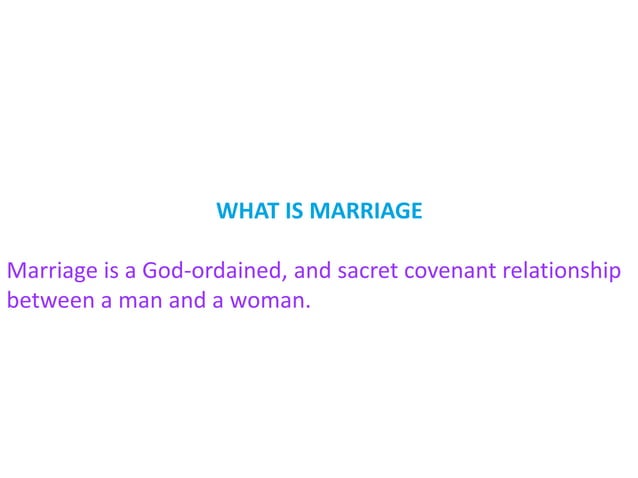 WHAT IS MARRIAGE

Marriage is a God-ordained, and sacret covenant relationship between a man and a woman.